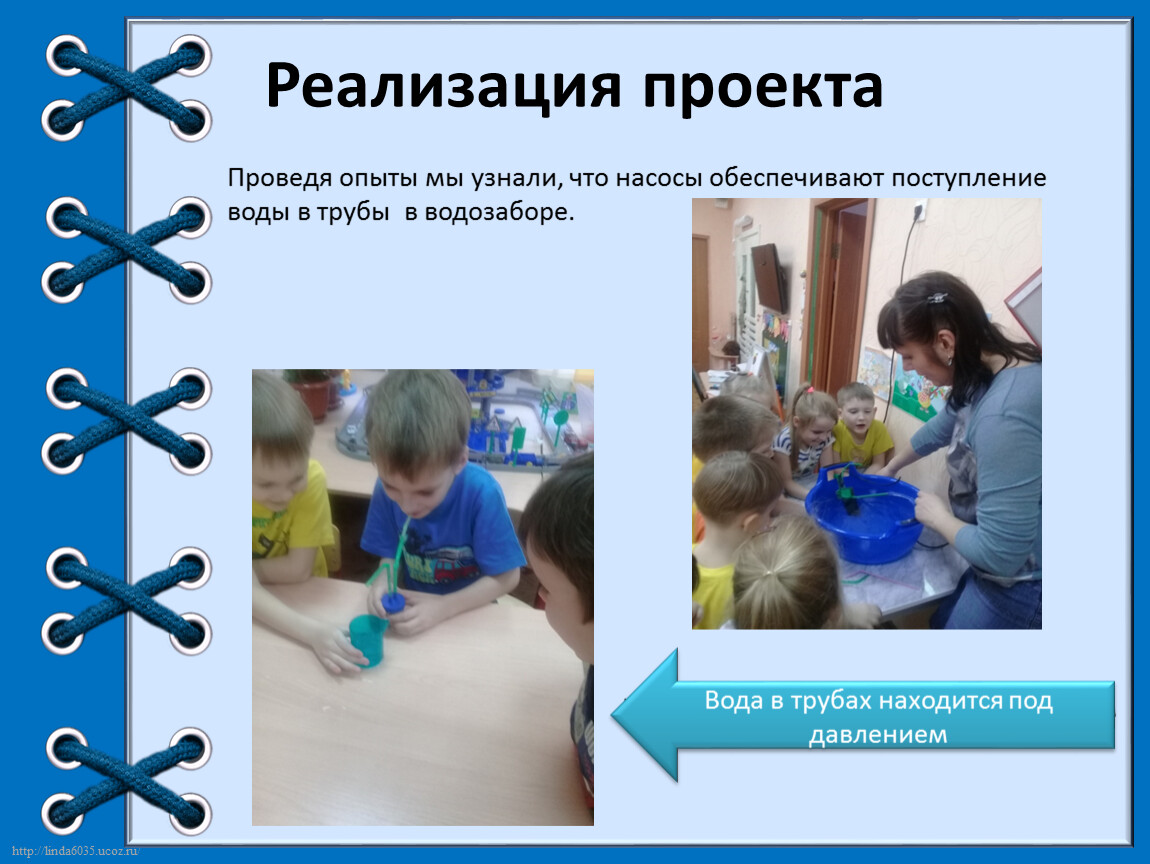 Реализация проекта

Проведя опыты мы узнали, что насосы обеспечивают поступление воды в трубы  в водозаборе.

Вода в трубах находится под давлением

http://linda6035.ucoz.ru/